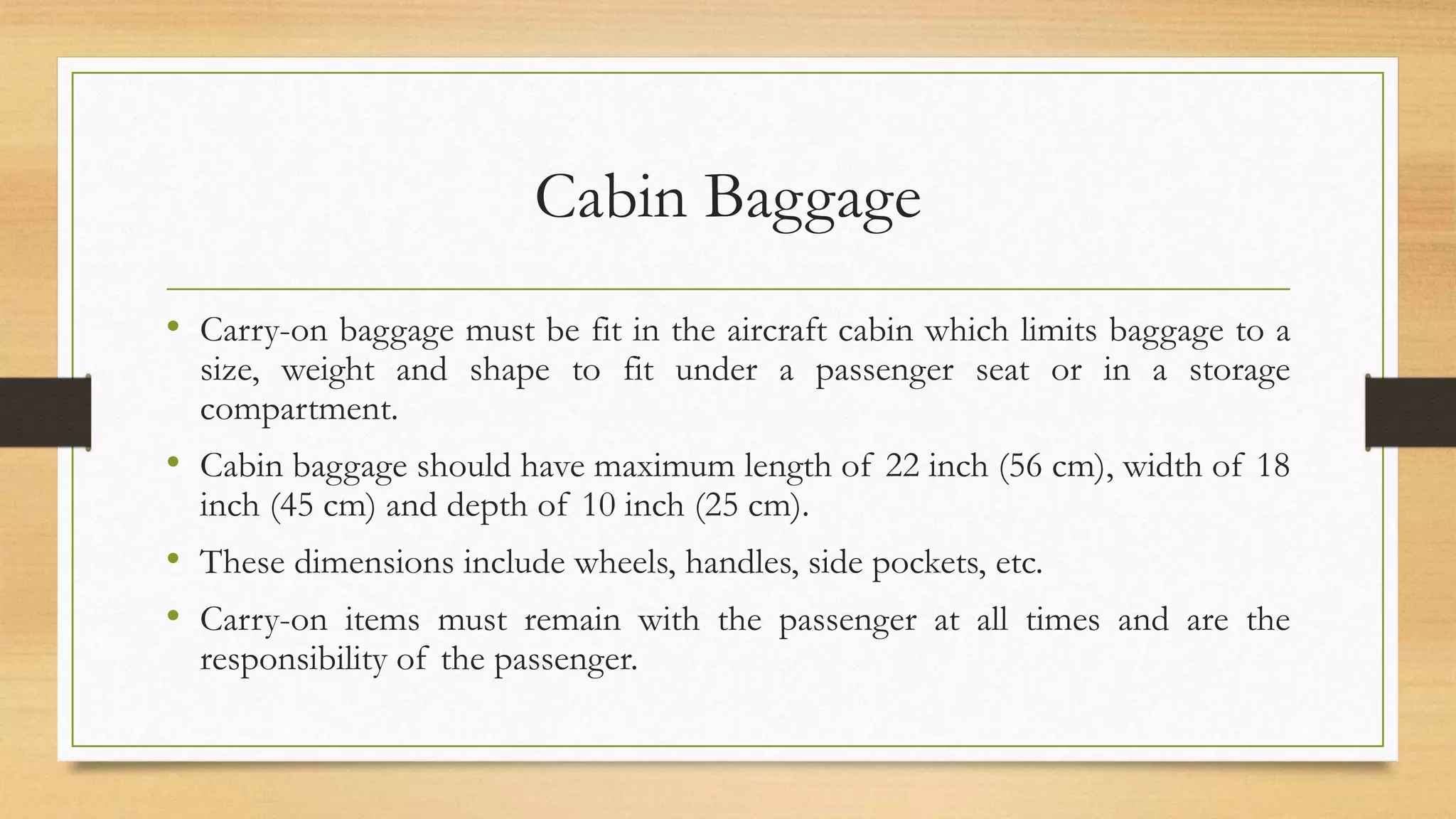 Cabin Baggage

• Carry-on baggage must be fit in the aircraft cabin which limits baggage to a size, weight and shape to fit under a passenger seat or in a storage compartment.

• Cabin baggage should have maximum length of 22 inch (56 cm), width of 18 inch (45 cm) and depth of 10 inch (25 cm).

• These dimensions include wheels, handles, side pockets, etc.

• Carry-on items must remain with the passenger at all times and are the responsibility of the passenger.